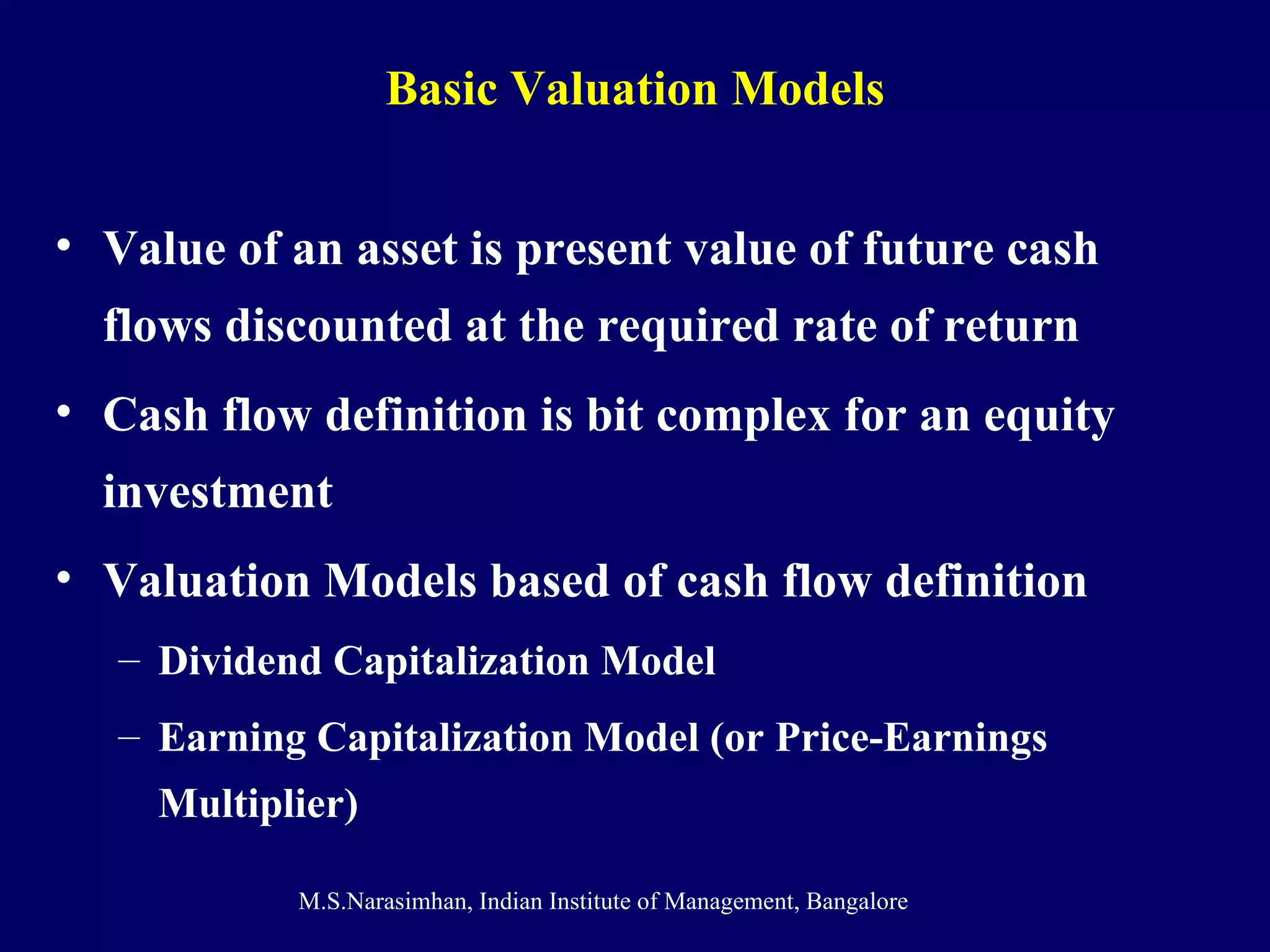 Basic Valuation Models

• Value of an asset is present value of future cash flows discounted at the required rate of return

• Cash flow definition is bit complex for an equity investment

• Valuation Models based of cash flow definition

– Dividend Capitalization Model

– Earning Capitalization Model (or Price-Earnings Multiplier)

M.S.Narasimhan, Indian Institute of Management, Bangalore